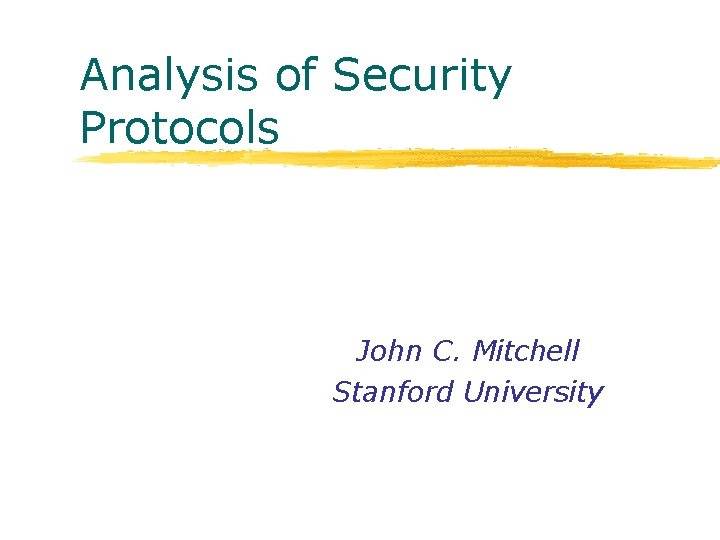 Analysis of Security Protocols

John C. Mitchell
Stanford University